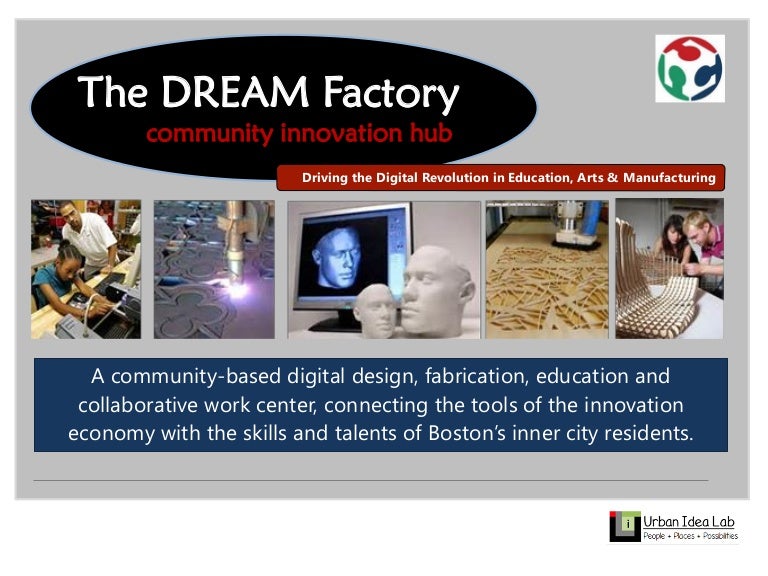 The DREAM Factory
community innovation hub

Driving the Digital Revolution in Education, Arts & Manufacturing

A community-based digital design, fabrication, education and collaborative work center, connecting the tools of the innovation economy with the skills and talents of Boston's inner city residents.

i Urban Idea Lab
People • Places • Possibilities